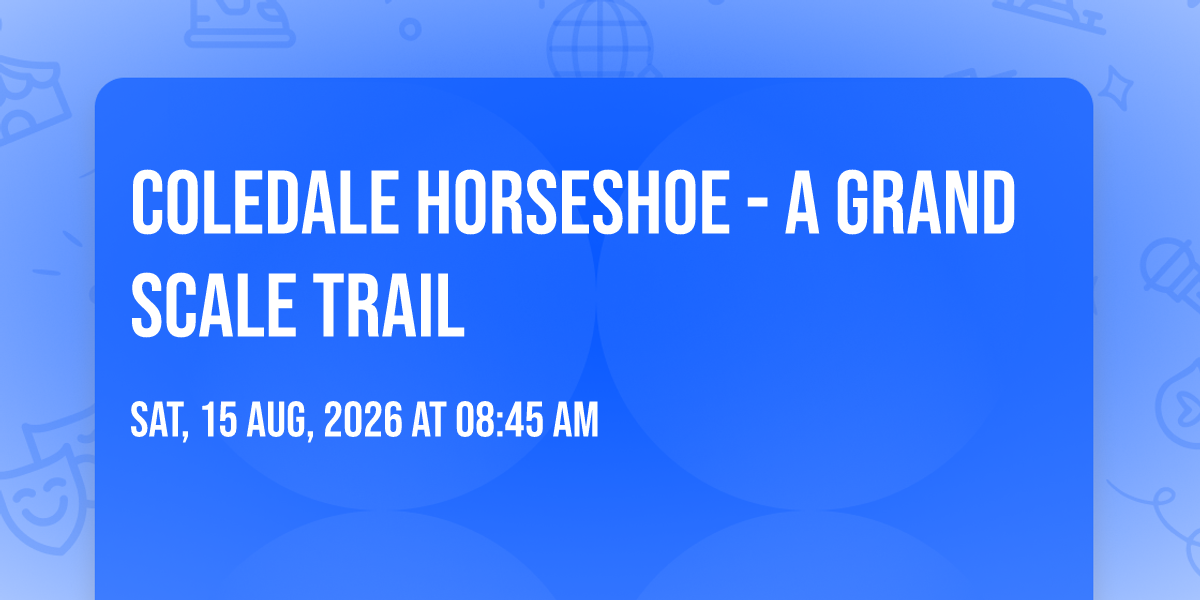 COLEDALE HORSESHOE - A GRAND SCALE TRAIL

SAT, 15 AUG, 2026 AT 08:45 AM